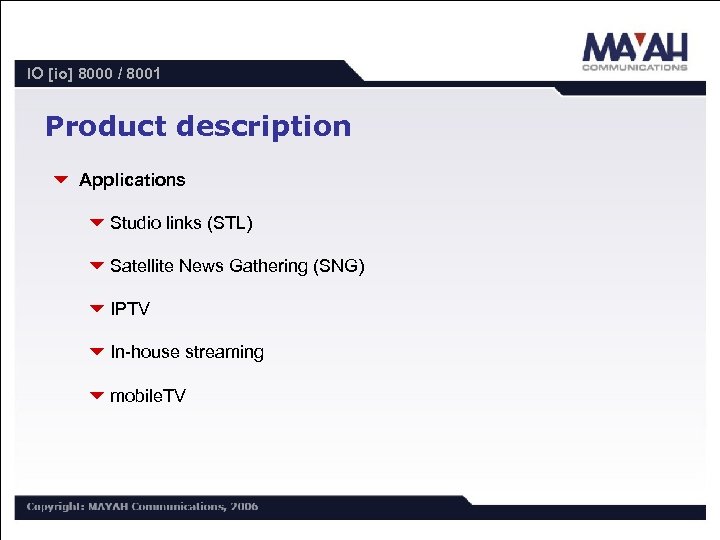 MAYAH
COMMUNICATIONS

IO [io] 8000 / 8001

Product description

Applications

Studio links (STL)

Satellite News Gathering (SNG)

IPTV

In-house streaming

mobileTV

Copyright: MAYAH Communications, 2006